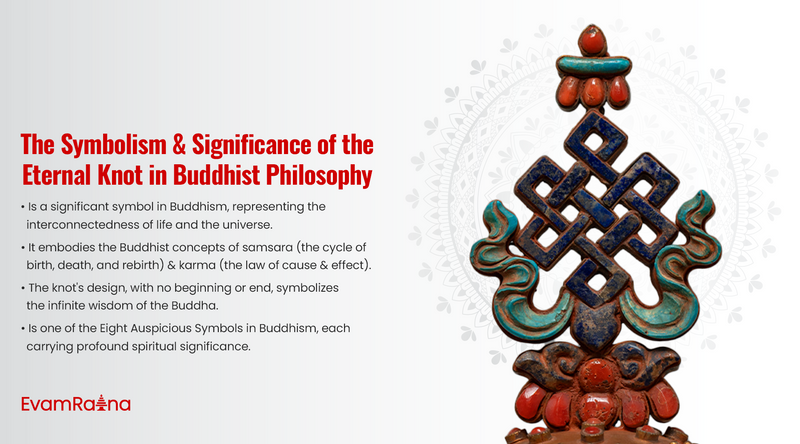 The Symbolism & Significance of the Eternal Knot in Buddhist Philosophy

• Is a significant symbol in Buddhism, representing the interconnectedness of life and the universe.

• It embodies the Buddhist concepts of samsara (the cycle of birth, death, and rebirth) & karma (the law of cause & effect).

• The knot's design, with no beginning or end, symbolizes the infinite wisdom of the Buddha.

• Is one of the Eight Auspicious Symbols in Buddhism, each carrying profound spiritual significance.

EvamRatna